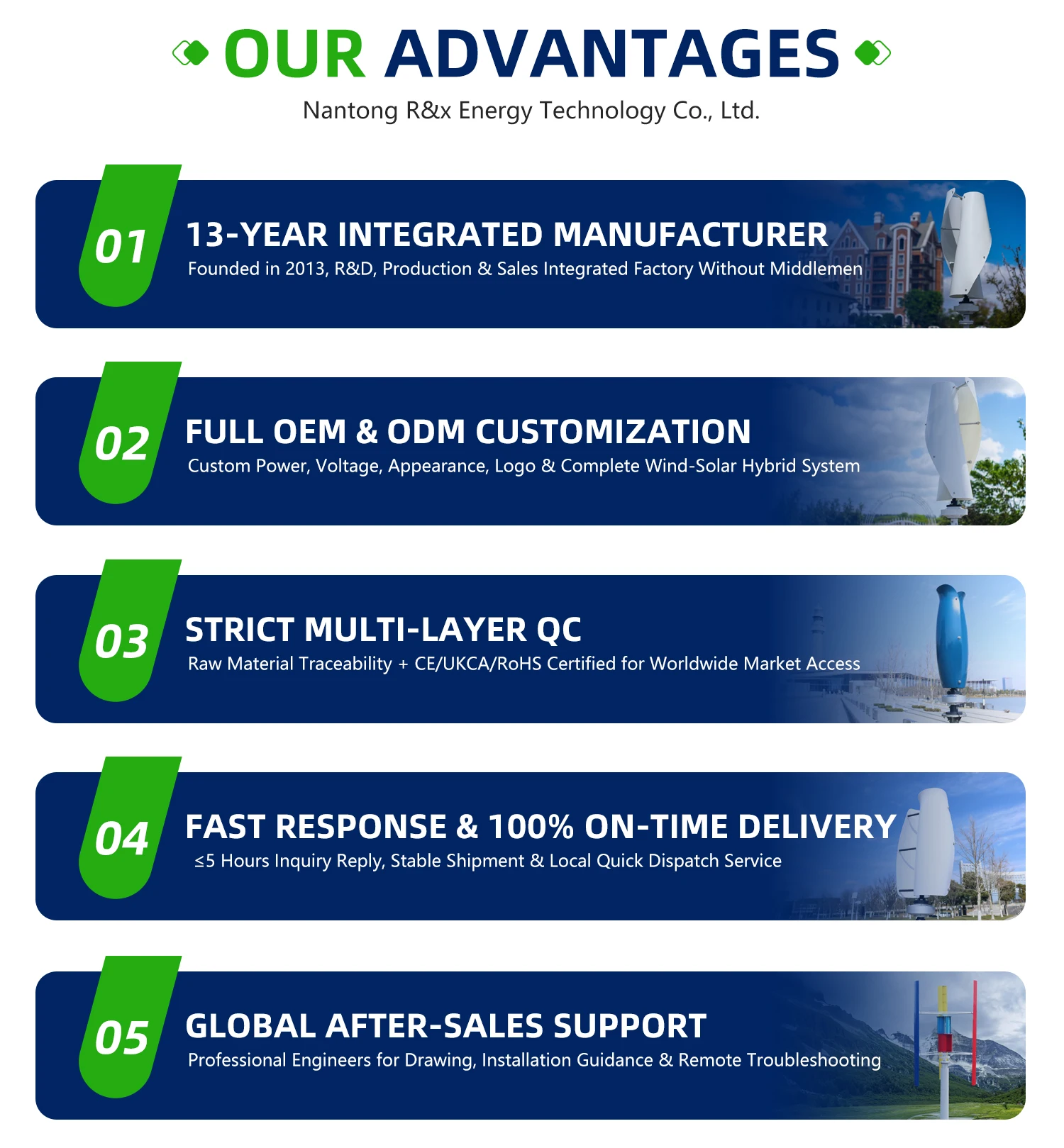 OUR ADVANTAGES

Nantong R&x Energy Technology Co., Ltd.

01

13-YEAR INTEGRATED MANUFACTURER

Founded in 2013, R&D, Production & Sales Integrated Factory Without Middlemen

02

FULL OEM & ODM CUSTOMIZATION

Custom Power, Voltage, Appearance, Logo & Complete Wind-Solar Hybrid System

03

STRICT MULTI-LAYER QC

Raw Material Traceability + CE/UKCA/RoHS Certified for Worldwide Market Access

04

FAST RESPONSE & 100% ON-TIME DELIVERY

≤5 Hours Inquiry Reply, Stable Shipment & Local Quick Dispatch Service

05

GLOBAL AFTER-SALES SUPPORT

Professional Engineers for Drawing, Installation Guidance & Remote Troubleshooting